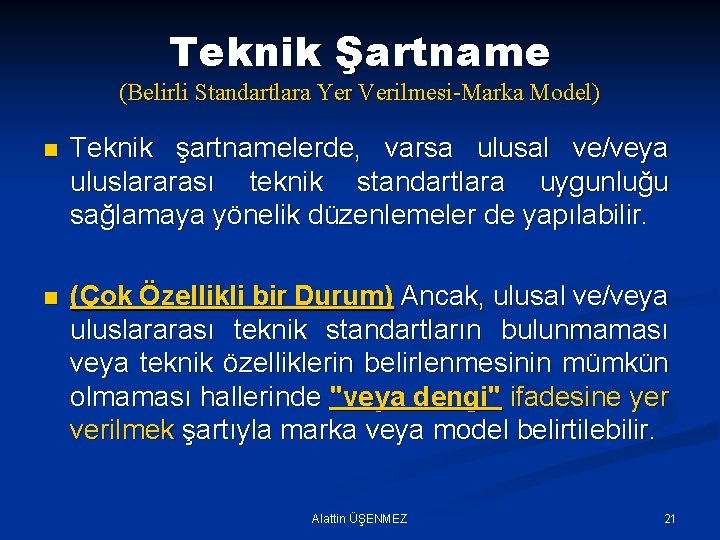 Teknik Şartname
(Belirli Standartlara Yer Verilmesi-Marka Model)

Teknik şartnamelerde, varsa ulusal ve/veya uluslararası teknik standartlara uygunluğu sağlamaya yönelik düzenlemeler de yapılabilir.

(Çok Özellikli bir Durum) Ancak, ulusal ve/veya uluslararası teknik standartların bulunmaması veya teknik özelliklerin belirlenmesinin mümkün olmaması hallerinde "veya dengi" ifadesine yer verilmek şartıyla marka veya model belirtilebilir.

Alattin ÜŞENMEZ

21